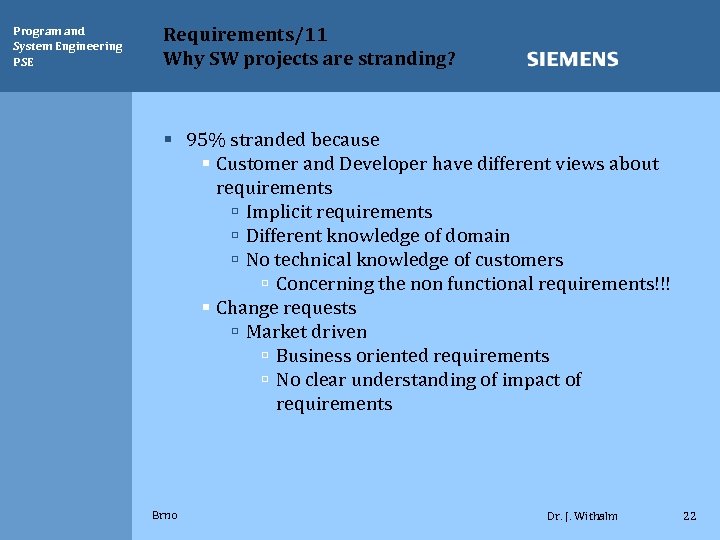 Program and System Engineering PSE

Requirements/11
Why SW projects are stranding?

SIEMENS

▪ 95% stranded because
 ▪ Customer and Developer have different views about requirements
  ▫ Implicit requirements
  ▫ Different knowledge of domain
  ▫ No technical knowledge of customers
   ▫ Concerning the non functional requirements!!!
 ▪ Change requests
  ▫ Market driven
   ▫ Business oriented requirements
   ▫ No clear understanding of impact of requirements

Brno

Dr. J. Withalm

22